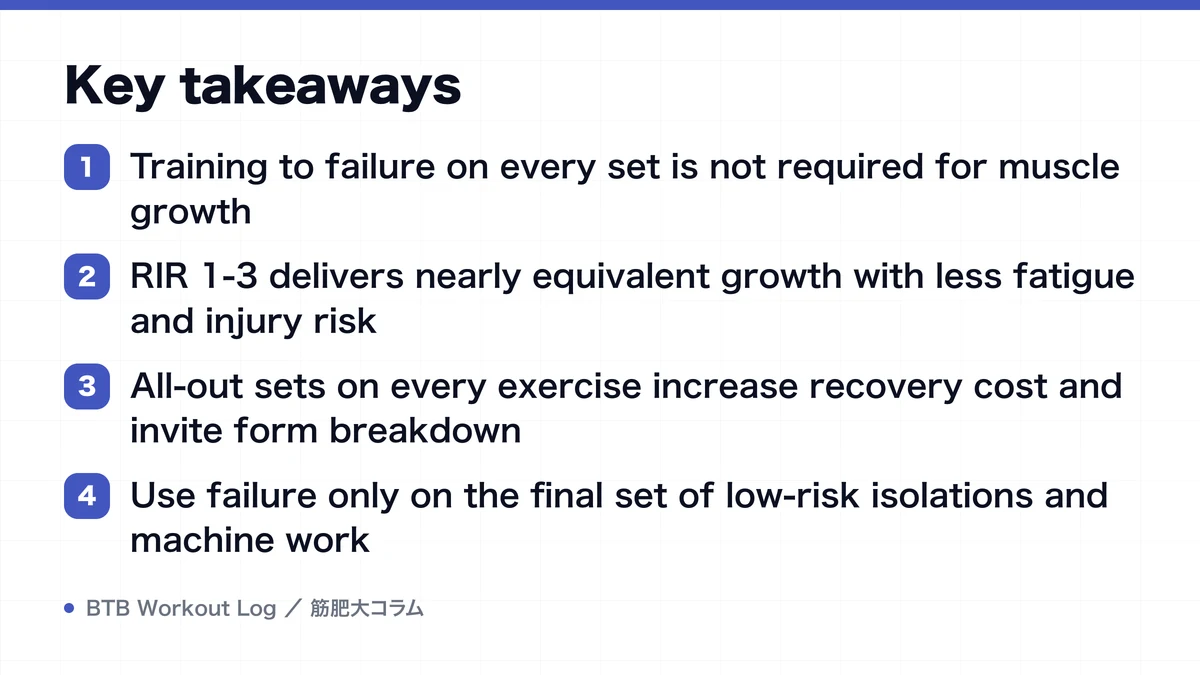 Key takeaways

1 Training to failure on every set is not required for muscle growth

2 RIR 1-3 delivers nearly equivalent growth with less fatigue and injury risk

3 All-out sets on every exercise increase recovery cost and invite form breakdown

4 Use failure only on the final set of low-risk isolations and machine work

BTB Workout Log ／ 筋肥大コラム